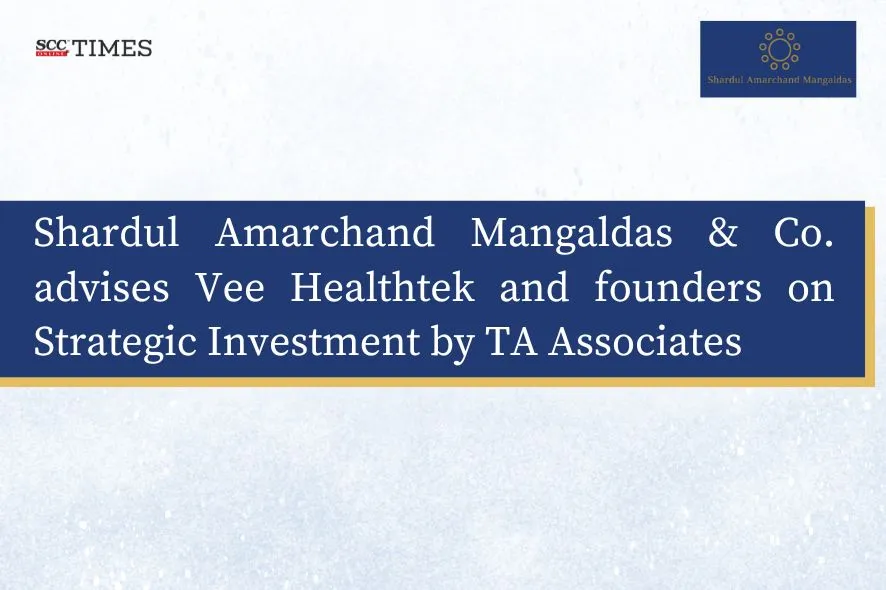 SCC ONLINE TIMES

Shardul Amarchand Mangaldas

Shardul Amarchand Mangaldas & Co. advises Vee Healthtek and founders on Strategic Investment by TA Associates